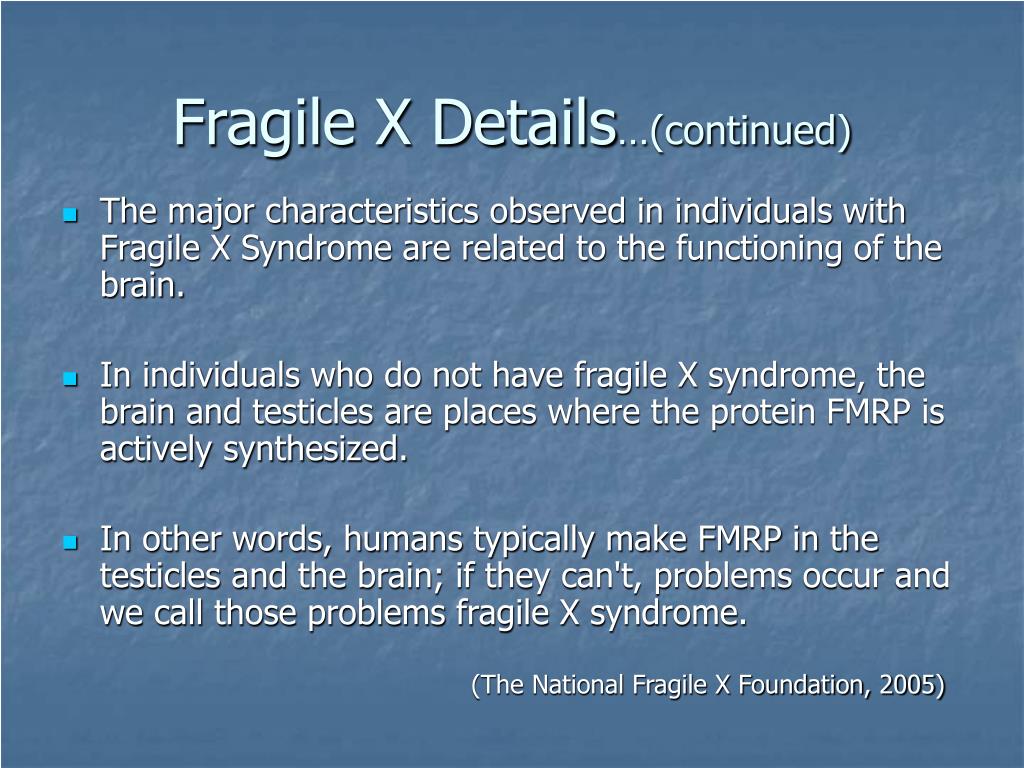 Fragile X Details…(continued)

- The major characteristics observed in individuals with Fragile X Syndrome are related to the functioning of the brain.

- In individuals who do not have fragile X syndrome, the brain and testicles are places where the protein FMRP is actively synthesized.

- In other words, humans typically make FMRP in the testicles and the brain; if they can't, problems occur and we call those problems fragile X syndrome.

(The National Fragile X Foundation, 2005)